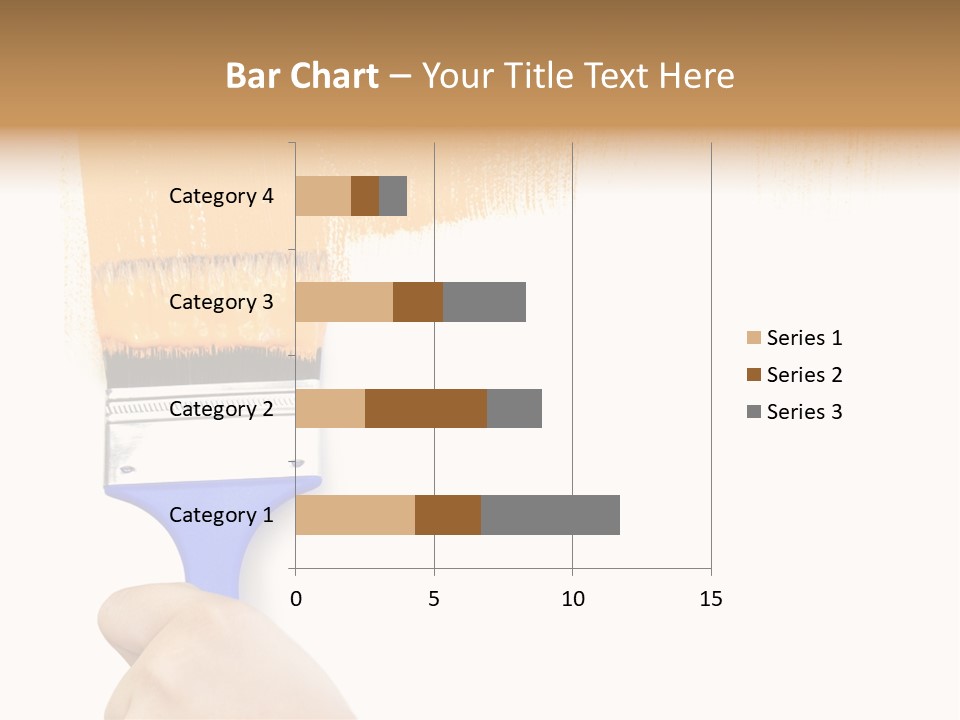 Bar Chart – Your Title Text Here

Category 4
Category 3
Category 2
Category 1

0
5
10
15

Series 1
Series 2
Series 3